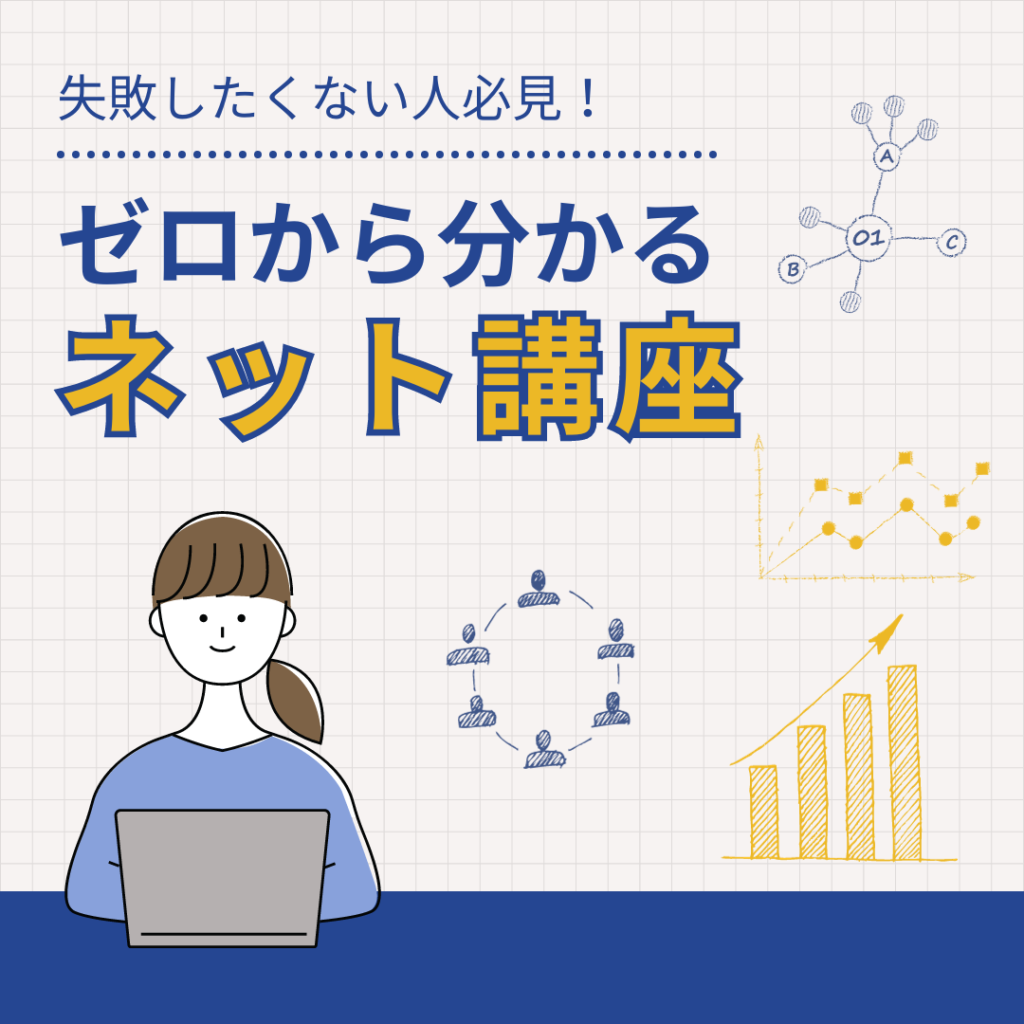 失敗したくない人必見！

ゼロから分かる
ネット講座

A
01
B
C